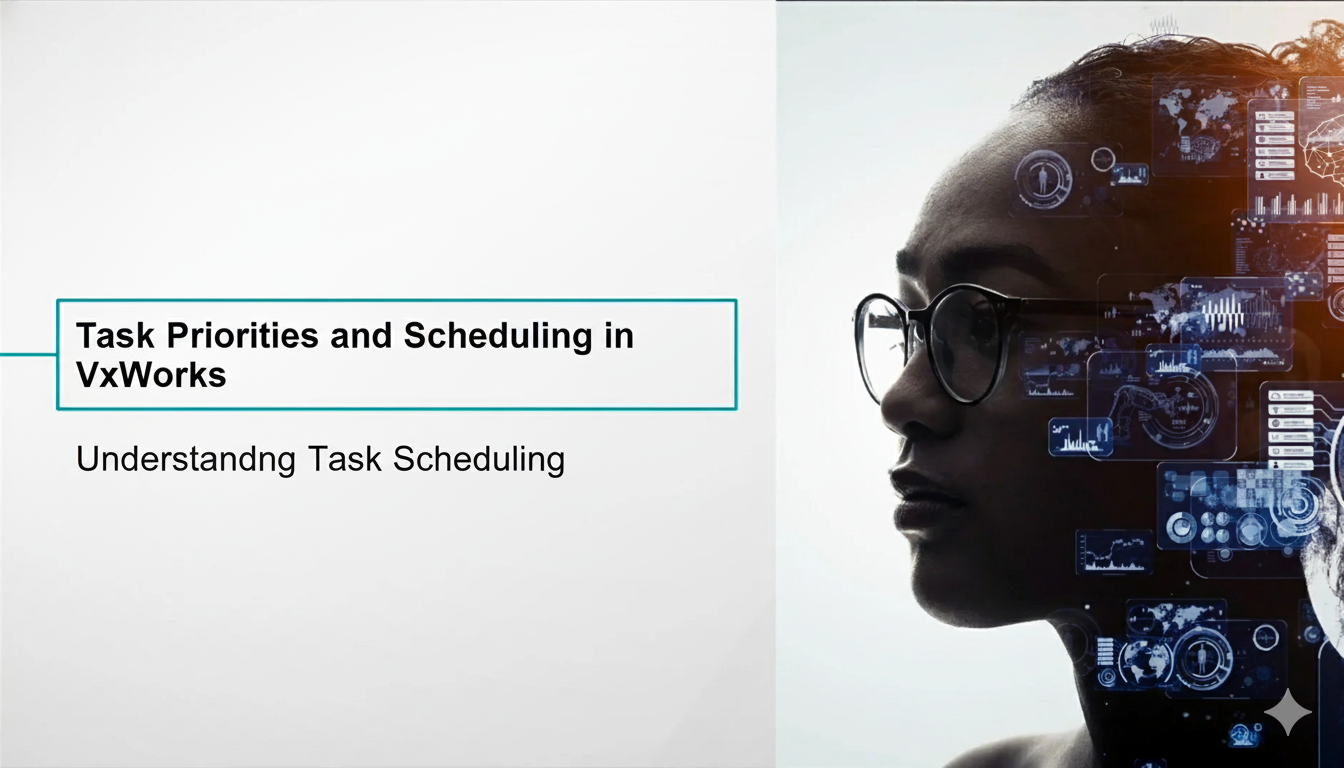 Task Priorities and Scheduling in VxWorks

Understandng Task Scheduling